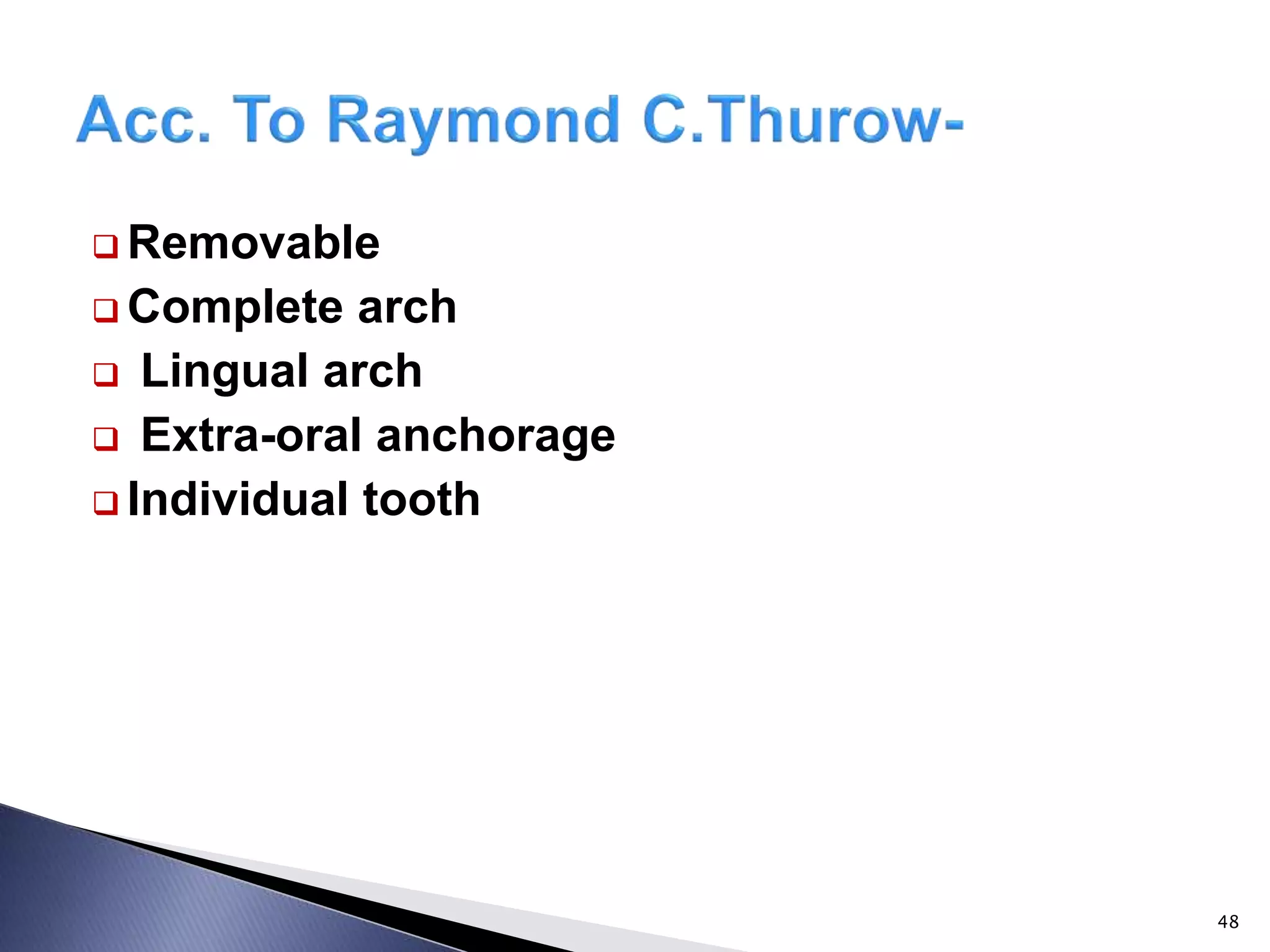 Acc. To Raymond C.Thurow-

❑ Removable
❑ Complete arch
❑ Lingual arch
❑ Extra-oral anchorage
❑ Individual tooth

48